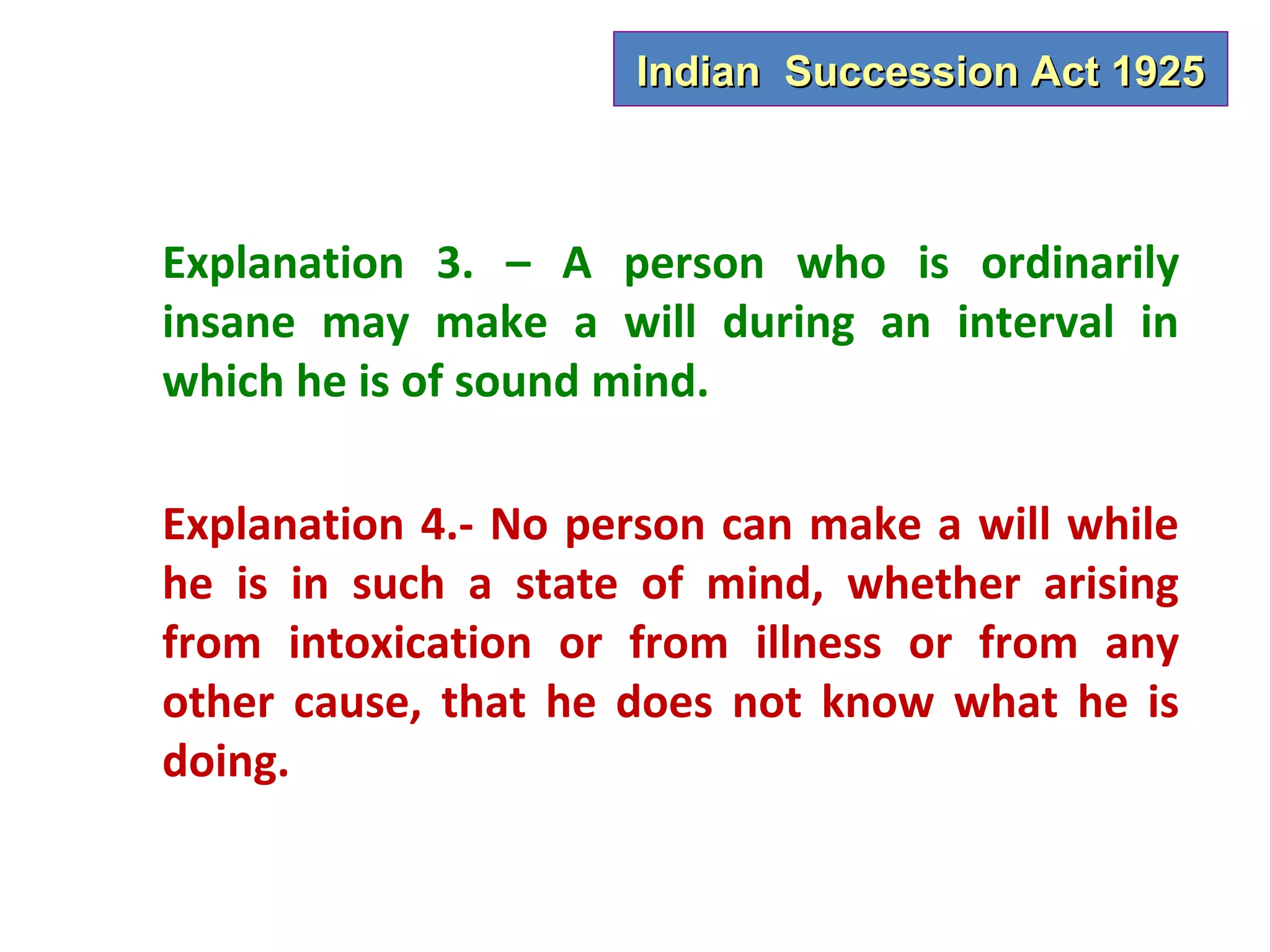 Indian Succession Act 1925

Explanation 3. – A person who is ordinarily insane may make a will during an interval in which he is of sound mind.

Explanation 4.- No person can make a will while he is in such a state of mind, whether arising from intoxication or from illness or from any other cause, that he does not know what he is doing.